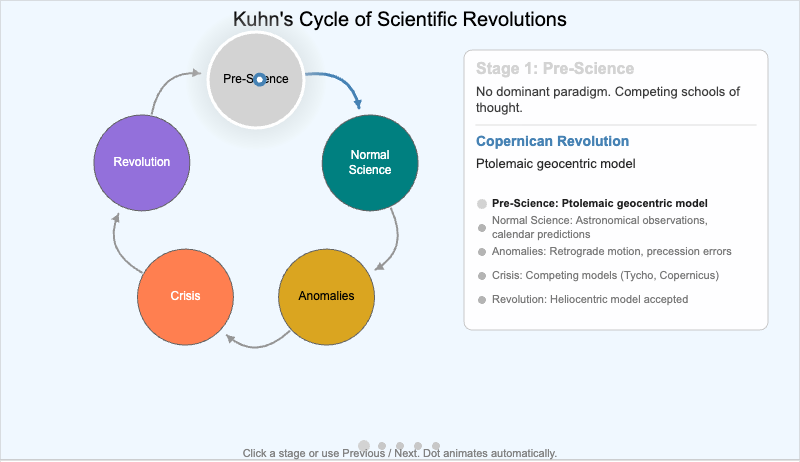 Kuhn's Cycle of Scientific Revolutions

Pre-Science

Normal Science

Anomalies

Crisis

Revolution

Stage 1: Pre-Science

No dominant paradigm. Competing schools of thought.

Copernican Revolution

Ptolemaic geocentric model

Pre-Science: Ptolemaic geocentric model

Normal Science: Astronomical observations, calendar predictions

Anomalies: Retrograde motion, precession errors

Crisis: Competing models (Tycho, Copernicus)

Revolution: Heliocentric model accepted

Click a stage or use Previous / Next. Dot animates automatically.